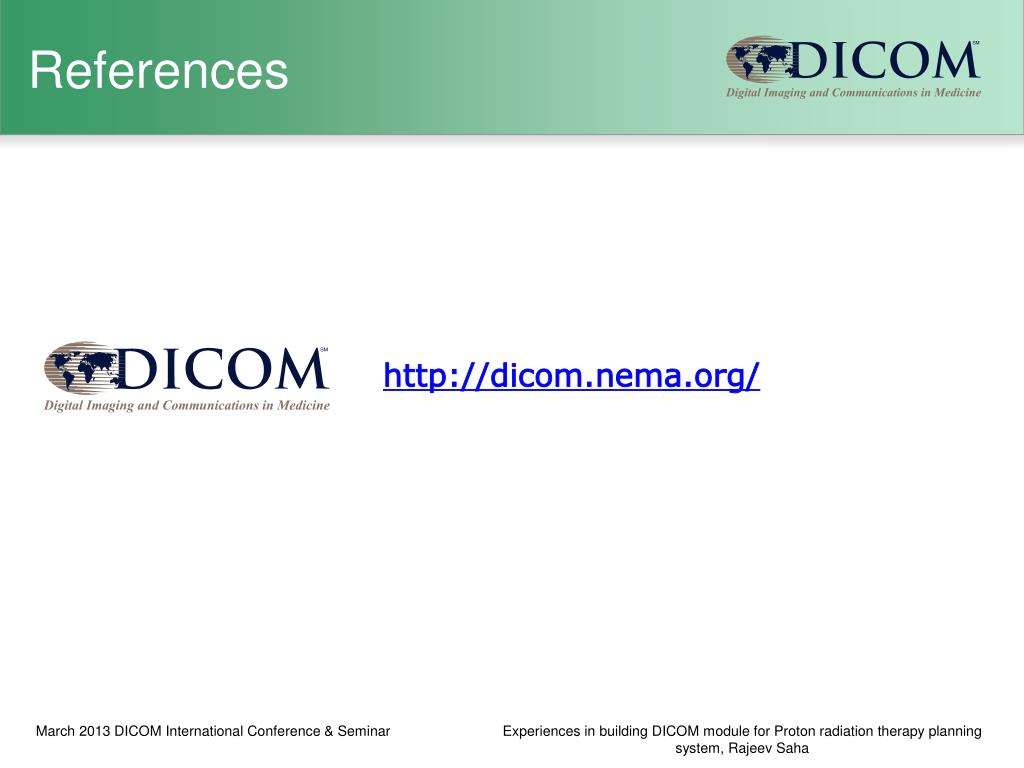 References

DICOM℠
Digital Imaging and Communications in Medicine

DICOM℠
Digital Imaging and Communications in Medicine

http://dicom.nema.org/

March 2013 DICOM International Conference & Seminar

Experiences in building DICOM module for Proton radiation therapy planning system, Rajeev Saha